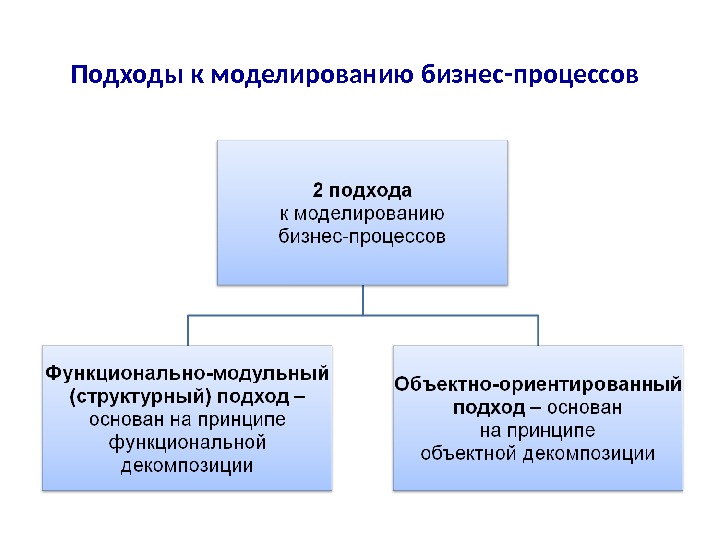 Подходы к моделированию бизнес-процессов

2 подхода
к моделированию
бизнес-процессов

Функционально-модульный (структурный) подход – основан на принципе функциональной декомпозиции

Объектно-ориентированный подход – основан на принципе объектной декомпозиции